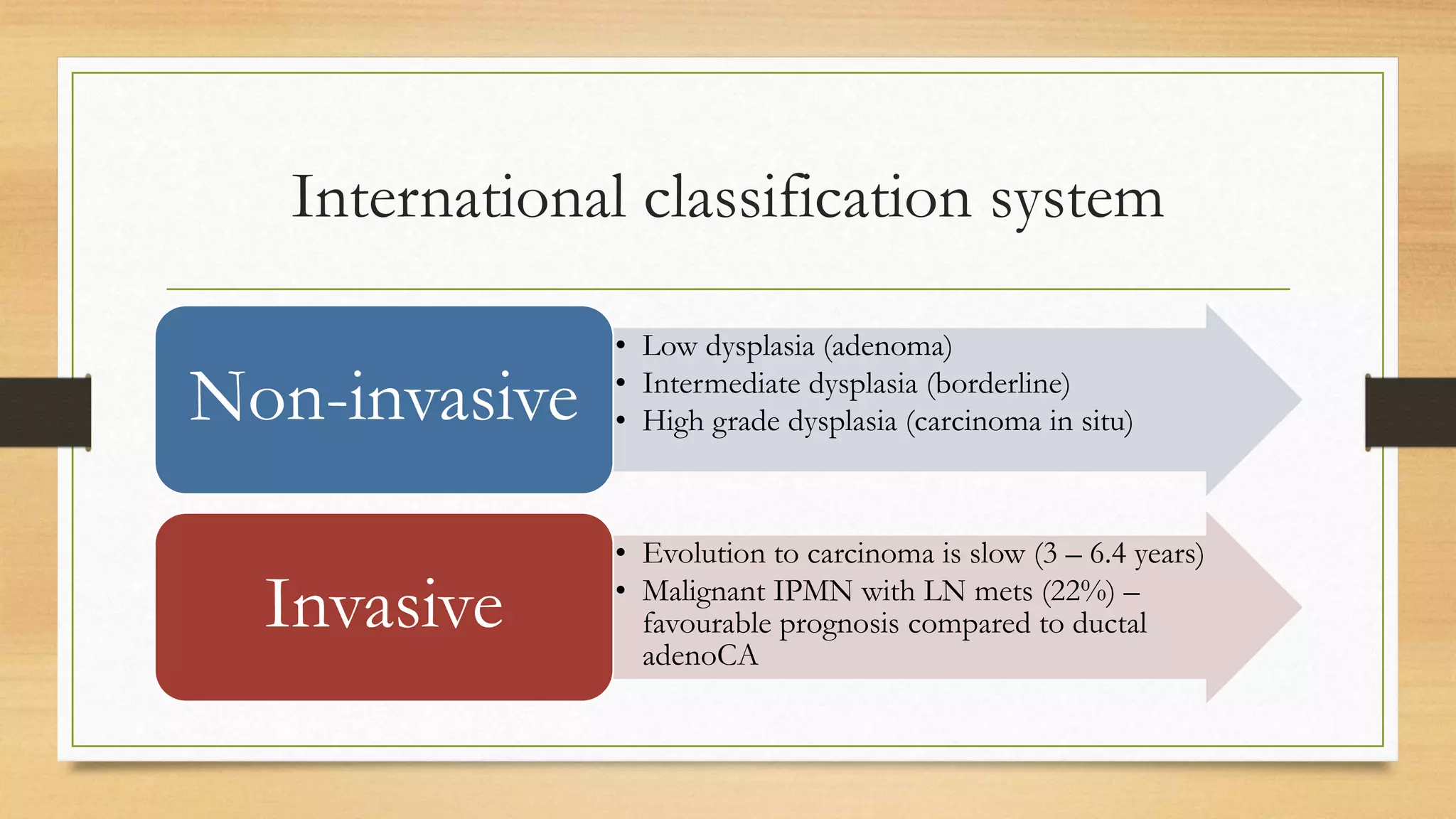 International classification system

Non-invasive

• Low dysplasia (adenoma)
• Intermediate dysplasia (borderline)
• High grade dysplasia (carcinoma in situ)

Invasive

• Evolution to carcinoma is slow (3 – 6.4 years)
• Malignant IPMN with LN mets (22%) – favourable prognosis compared to ductal adenoCA